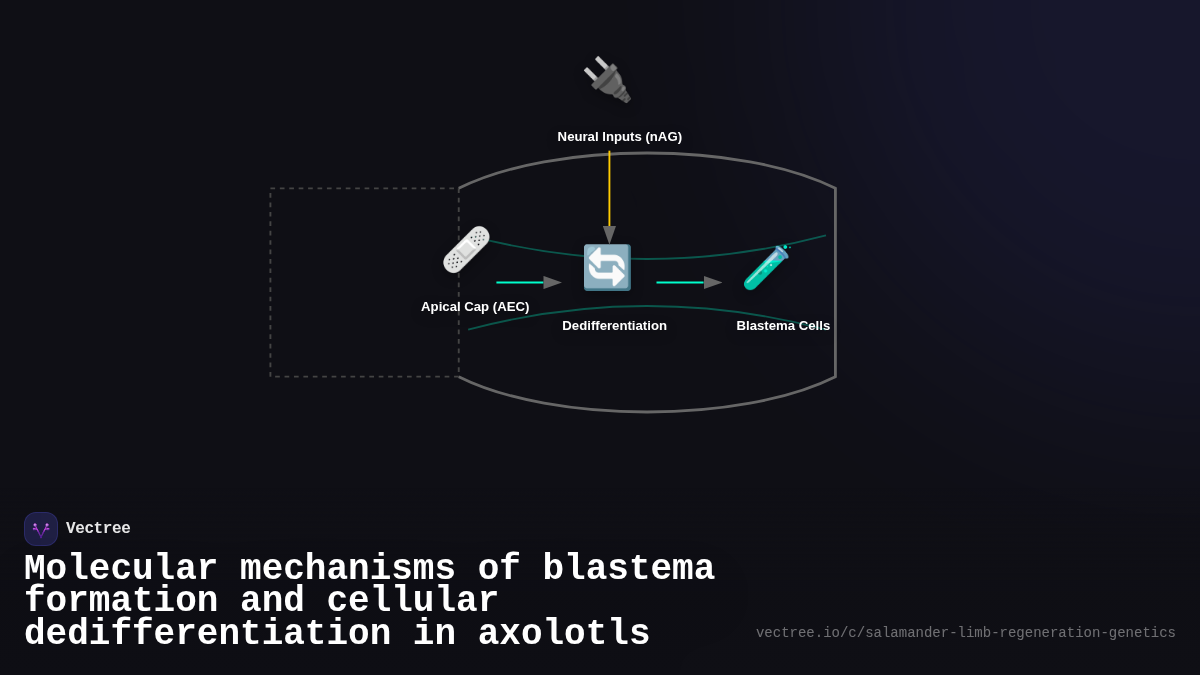 Neural Inputs (nAG)

Apical Cap (AEC)

Dedifferentiation

Blastema Cells

Vectree

Molecular mechanisms of blastema formation and cellular dedifferentiation in axolotls

vectree.io/c/salamander-limb-regeneration-genetics